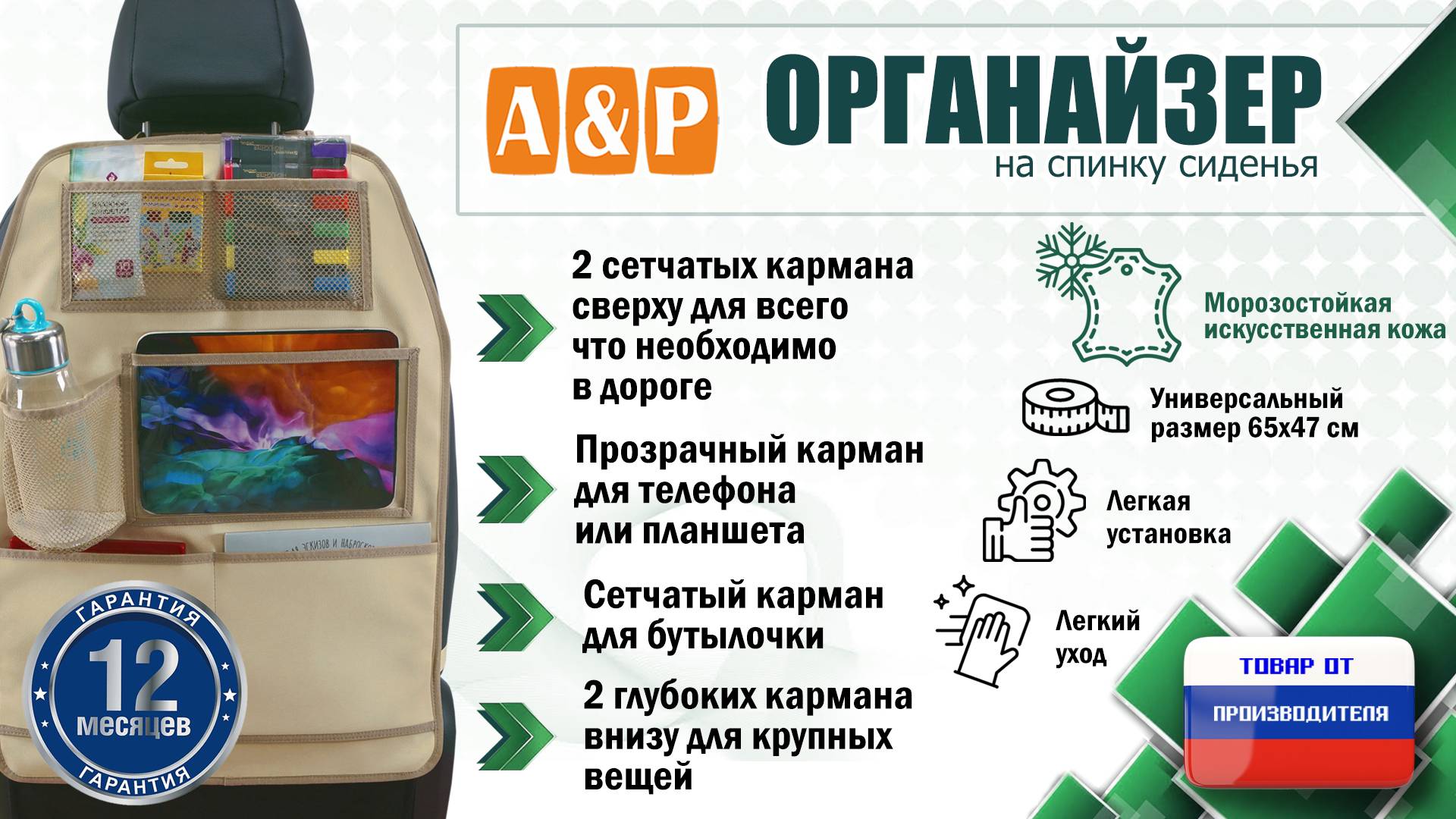 A&P

ОРГАНАЙЗЕР
на спинку сиденья

2 сетчатых кармана сверху для всего что необходимо в дороге

Прозрачный карман для телефона или планшета

Сетчатый карман для бутылочки

2 глубоких кармана внизу для крупных вещей

Морозостойкая искусственная кожа

Универсальный размер 65х47 см

Легкая установка

Легкий уход

ТОВАР ОТ ПРОИЗВОДИТЕЛЯ

ГАРАНТИЯ
12
месяцев
ГАРАНТИЯ